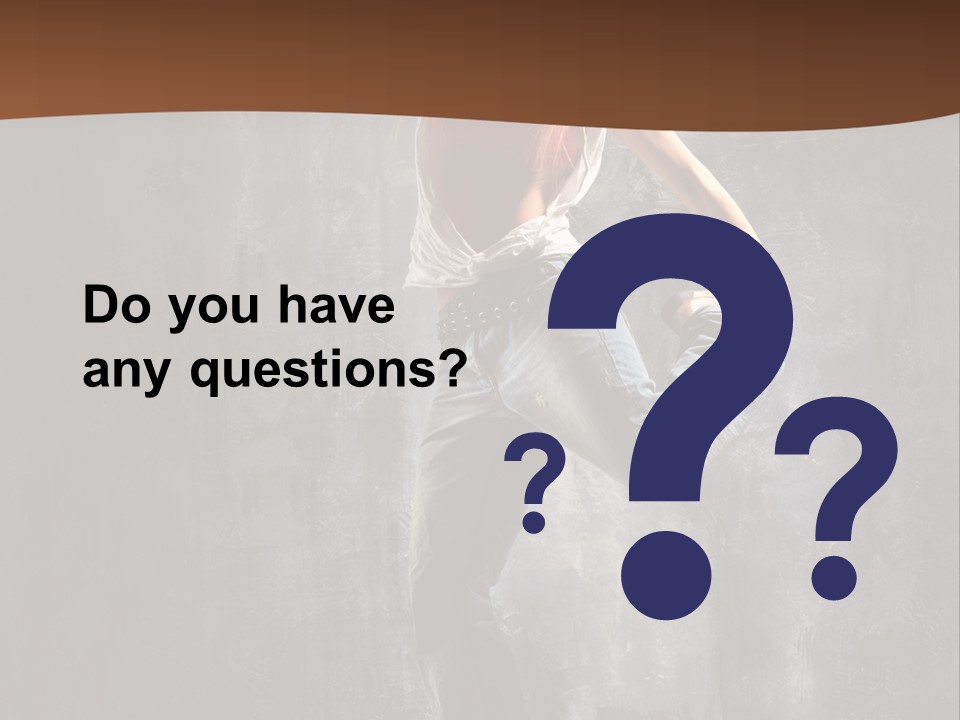 Do you have any questions?

?

?

?